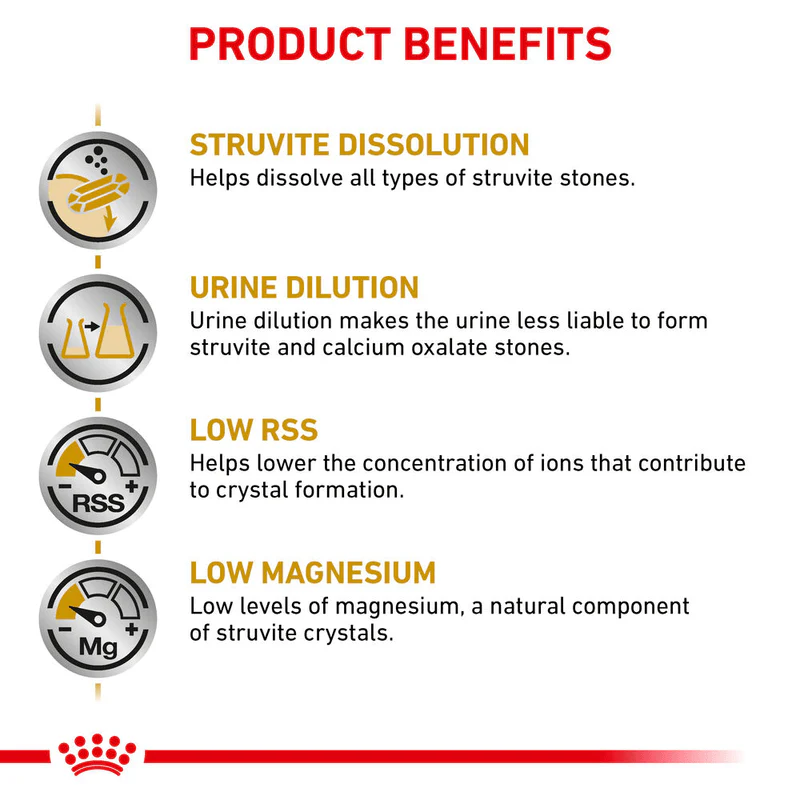 PRODUCT BENEFITS

STRUVITE DISSOLUTION
Helps dissolve all types of struvite stones.

URINE DILUTION
Urine dilution makes the urine less liable to form struvite and calcium oxalate stones.

RSS
LOW RSS
Helps lower the concentration of ions that contribute to crystal formation.

Mg
LOW MAGNESIUM
Low levels of magnesium, a natural component of struvite crystals.